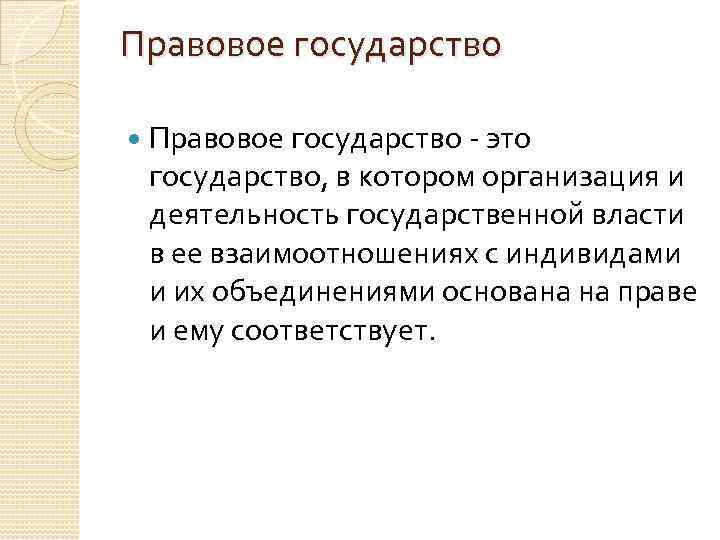 Правовое государство

Правовое государство - это государство, в котором организация и деятельность государственной власти в ее взаимоотношениях с индивидами и их объединениями основана на праве и ему соответствует.